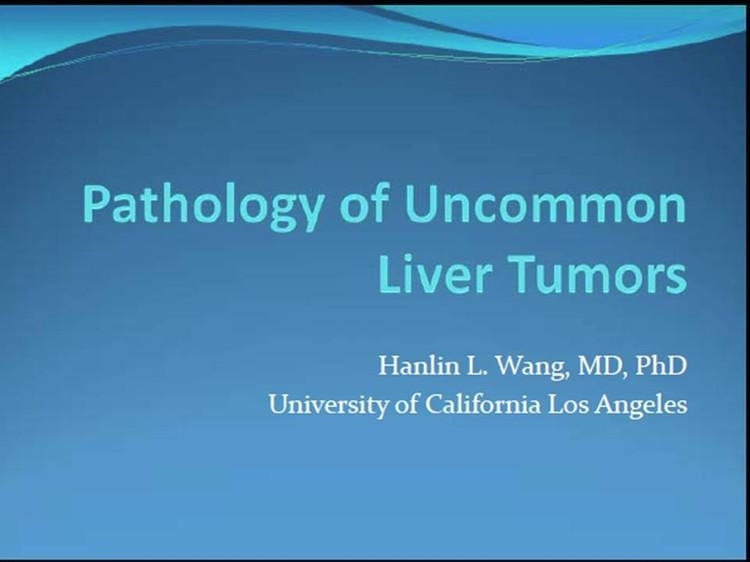 Pathology of Uncommon Liver Tumors

Hanlin L. Wang, MD, PhD
University of California Los Angeles